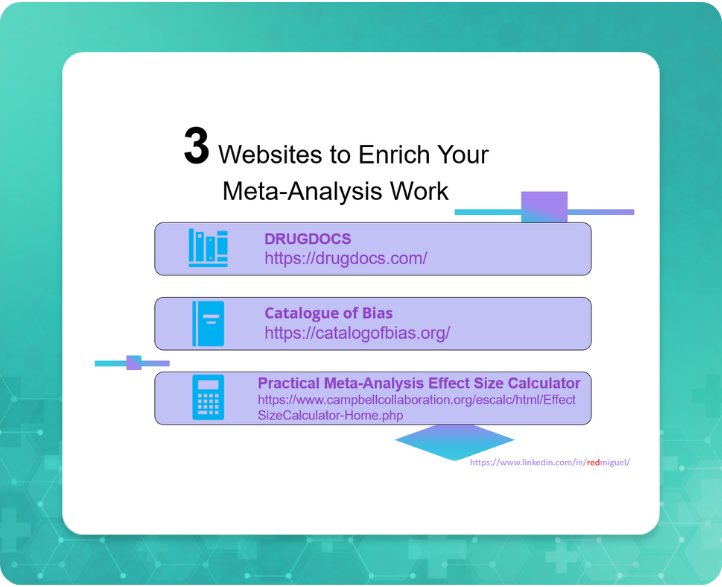 3 Websites to Enrich Your Meta-Analysis Work

DRUGDOCS
https://drugdocs.com/

Catalogue of Bias
https://catalogofbias.org/

Practical Meta-Analysis Effect Size Calculator
https://www.campbellcollaboration.org/escalc/html/EffectSizeCalculator-Home.php

https://www.linkedin.com/in/redmiguel/